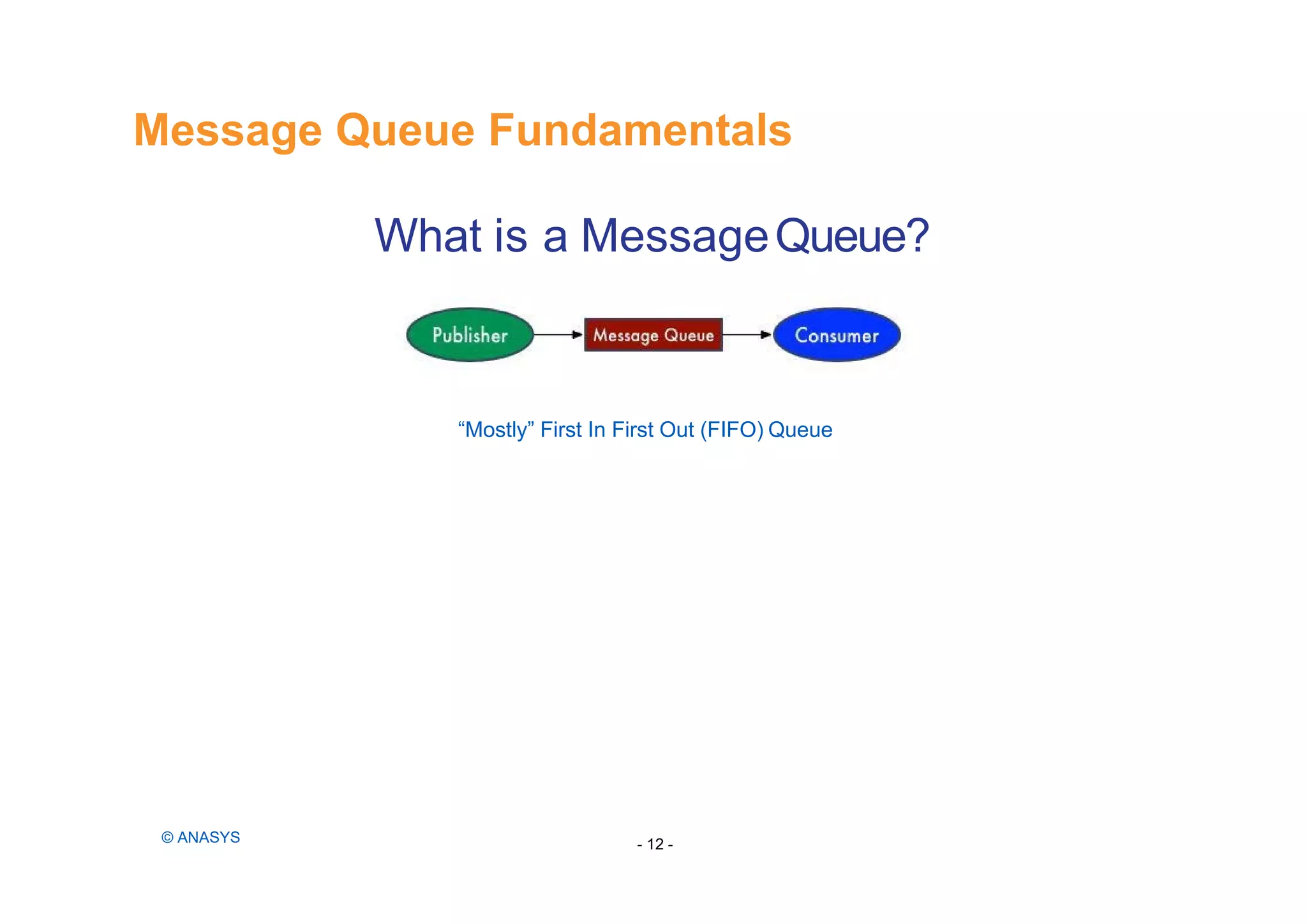 Message Queue Fundamentals

What is a Message Queue?

Publisher

Message Queue

Consumer

“Mostly” First In First Out (FIFO) Queue

© ANASYS

- 12 -